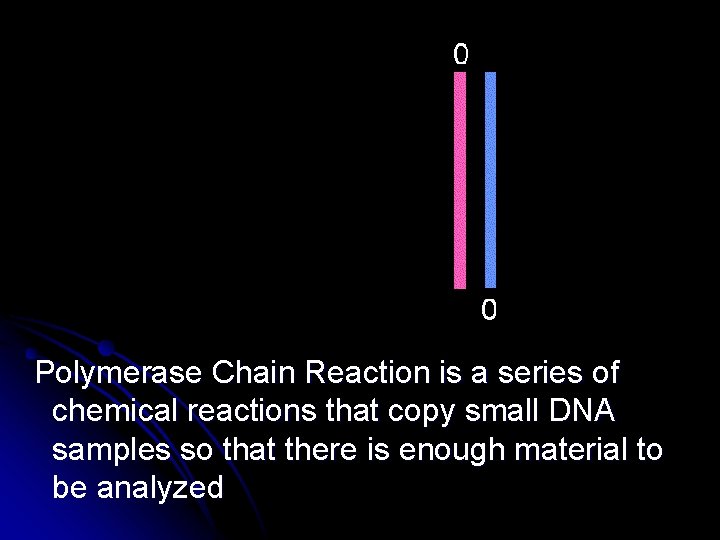 0

0

Polymerase Chain Reaction is a series of chemical reactions that copy small DNA samples so that there is enough material to be analyzed